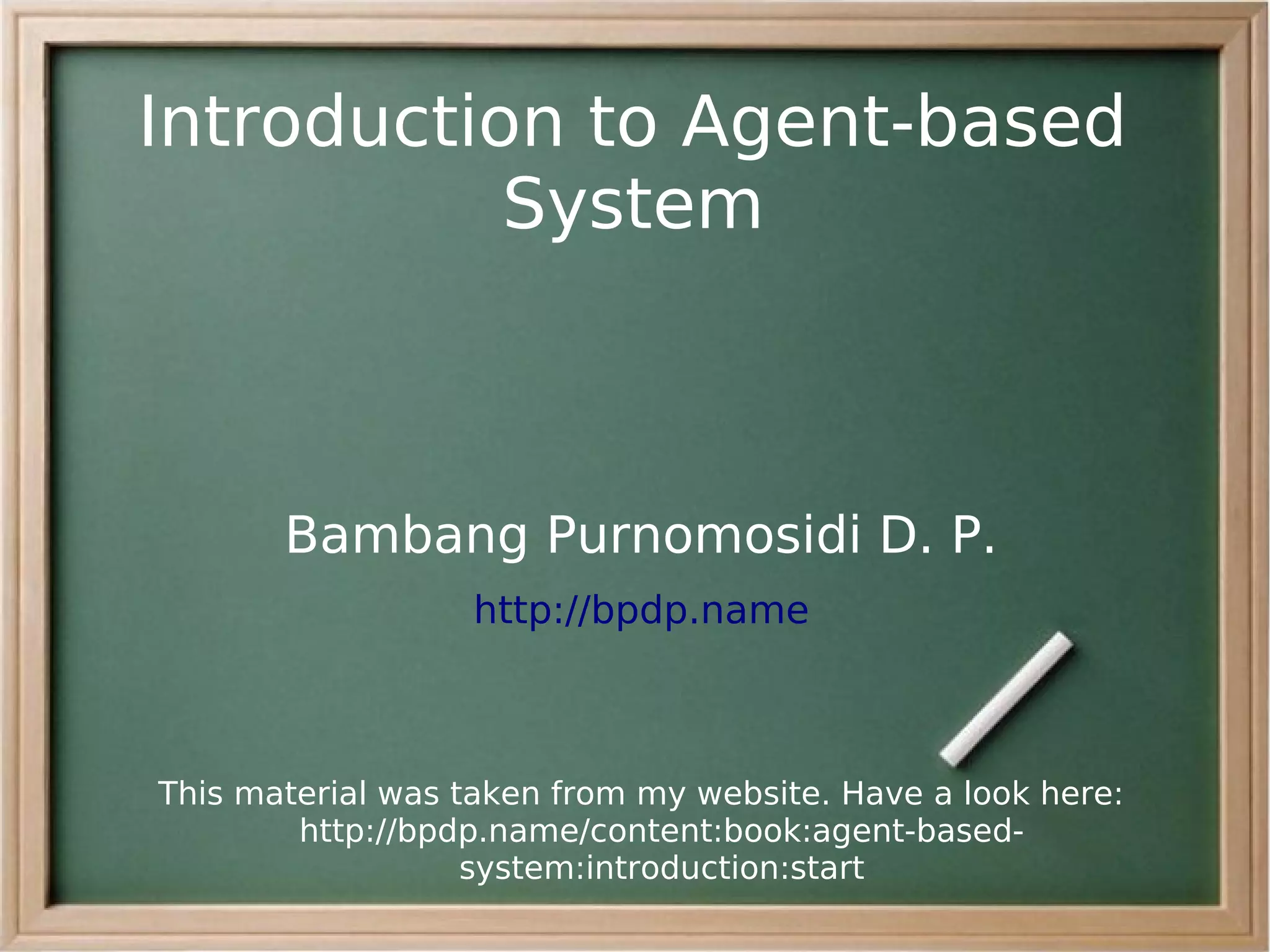 Introduction to Agent-based System

Bambang Purnomosidi D. P.

http://bpdp.name

This material was taken from my website. Have a look here: http://bpdp.name/content:book:agent-based-system:introduction:start